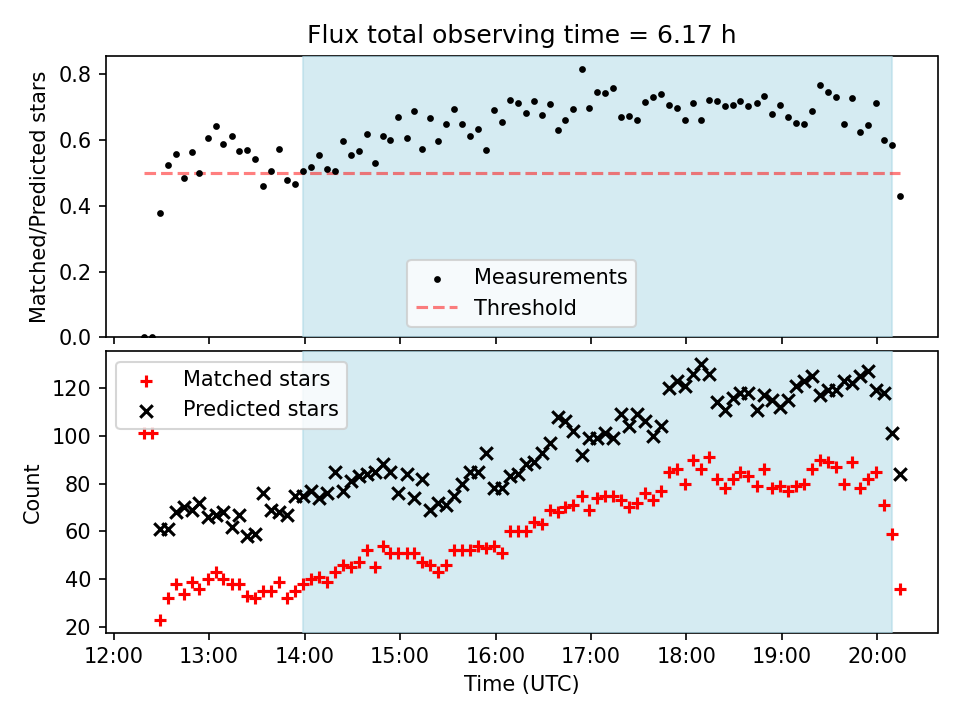 Flux total observing time = 6.17 h

Matched/Predicted stars

0.8
0.6
0.4
0.2
0.0

Measurements
Threshold

Matched stars
Predicted stars

Count

120
100
80
60
40
20

12:00 13:00 14:00 15:00 16:00 17:00 18:00 19:00 20:00

Time (UTC)